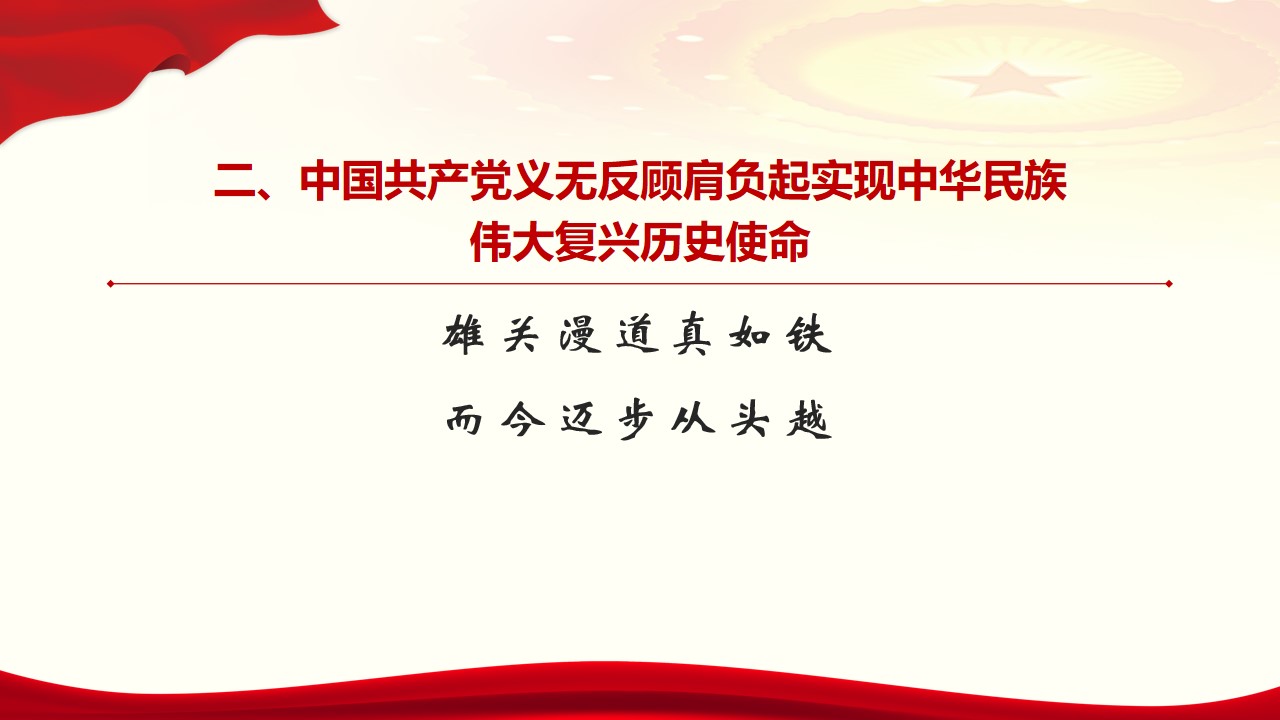 二、中国共产党义无反顾肩负起实现中华民族伟大复兴历史使命

雄关漫道真如铁

而今迈步从头越